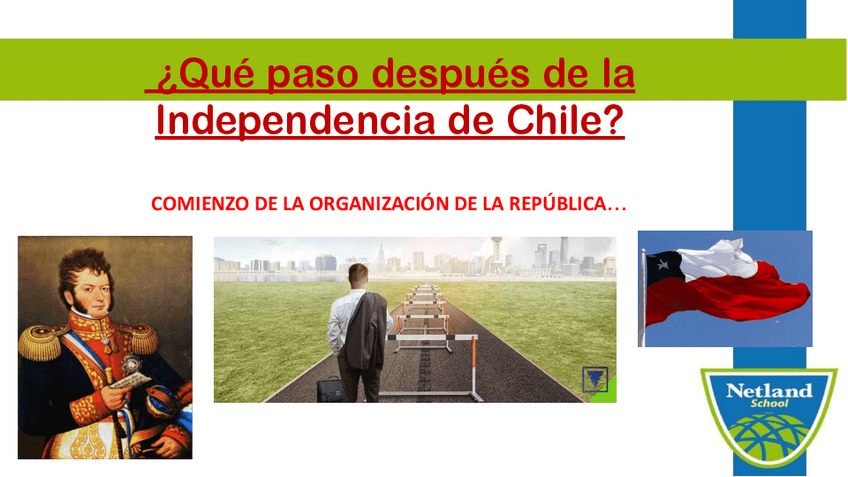 ¿Qué paso después de la Independencia de Chile?

COMIENZO DE LA ORGANIZACIÓN DE LA REPÚBLICA…

Netland School